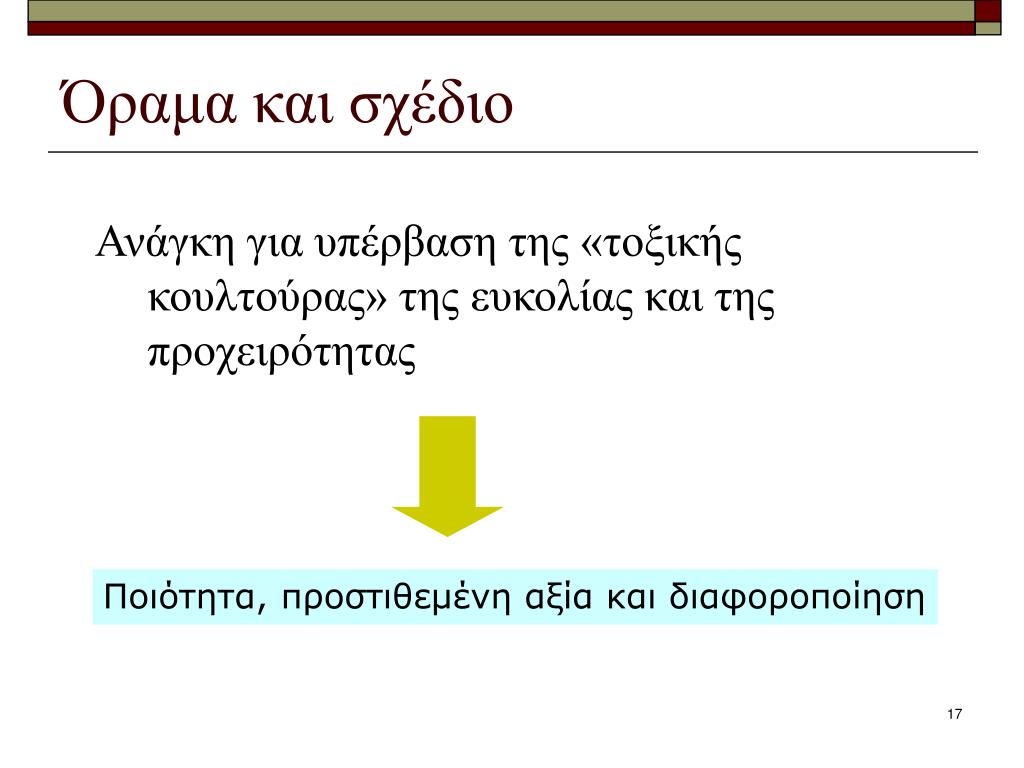 Όραμα και σχέδιο

Ανάγκη για υπέρβαση της «τοξικής κουλτούρας» της ευκολίας και της προχειρότητας

Ποιότητα, προστιθεμένη αξία και διαφοροποίηση

17